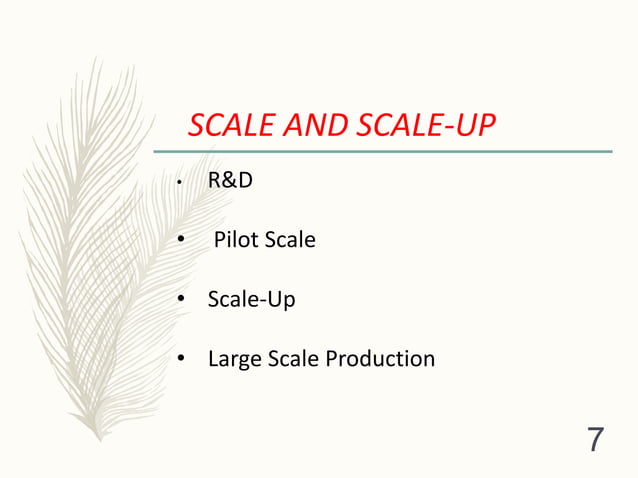 SCALE AND SCALE-UP

• R&D

• Pilot Scale

• Scale-Up

• Large Scale Production

7